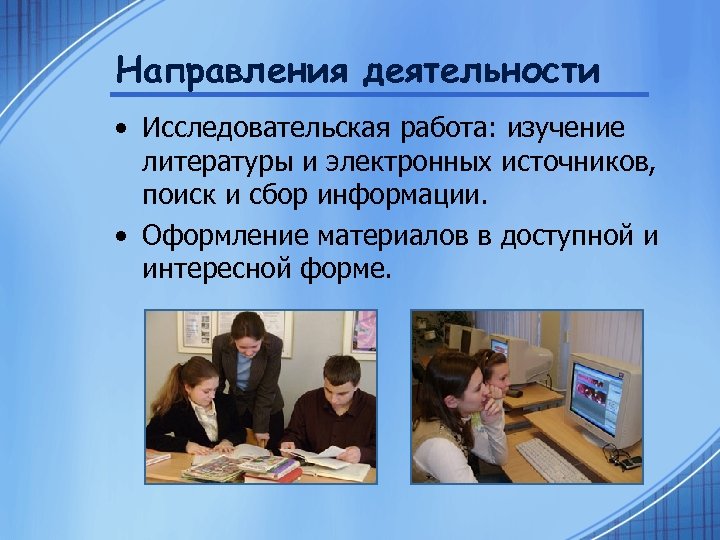 Направления деятельности

• Исследовательская работа: изучение литературы и электронных источников, поиск и сбор информации.

• Оформление материалов в доступной и интересной форме.